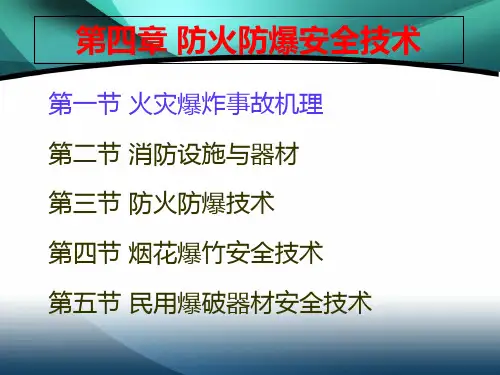 第四章 防火防爆安全技术

第一节 火灾爆炸事故机理

第二节 消防设施与器材

第三节 防火防爆技术

第四节 烟花爆竹安全技术

第五节 民用爆破器材安全技术